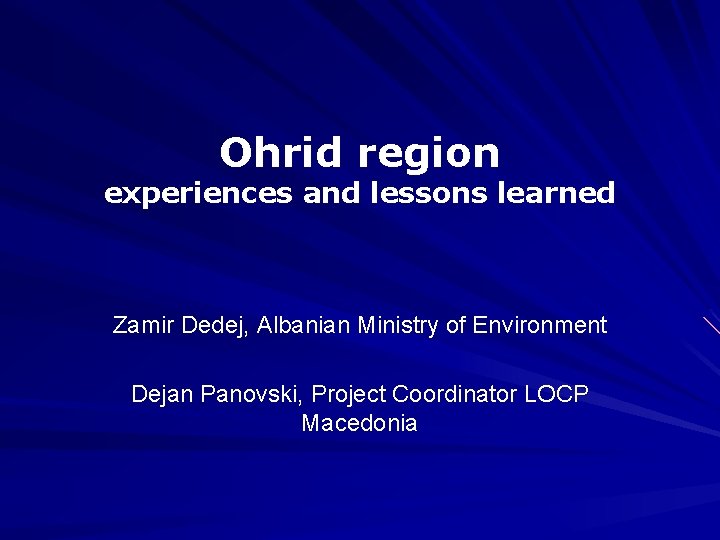 Ohrid region
experiences and lessons learned

Zamir Dedej, Albanian Ministry of Environment

Dejan Panovski, Project Coordinator LOCP Macedonia